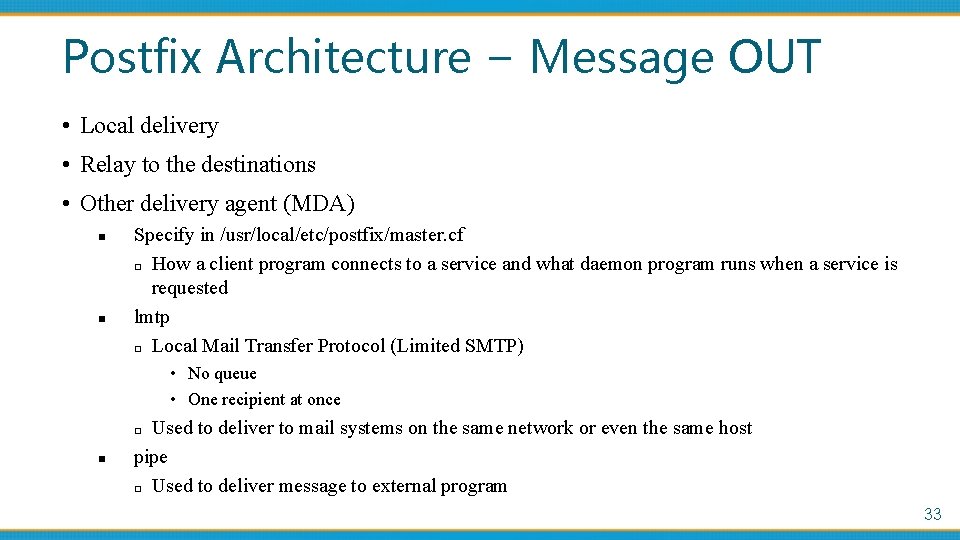 Postfix Architecture – Message OUT

• Local delivery
• Relay to the destinations
• Other delivery agent (MDA)
  ▪ Specify in /usr/local/etc/postfix/master.cf
    ▫ How a client program connects to a service and what daemon program runs when a service is requested
  ▪ lmtp
    ▫ Local Mail Transfer Protocol (Limited SMTP)
      • No queue
      • One recipient at once
    ▫ Used to deliver to mail systems on the same network or even the same host
  ▪ pipe
    ▫ Used to deliver message to external program

33